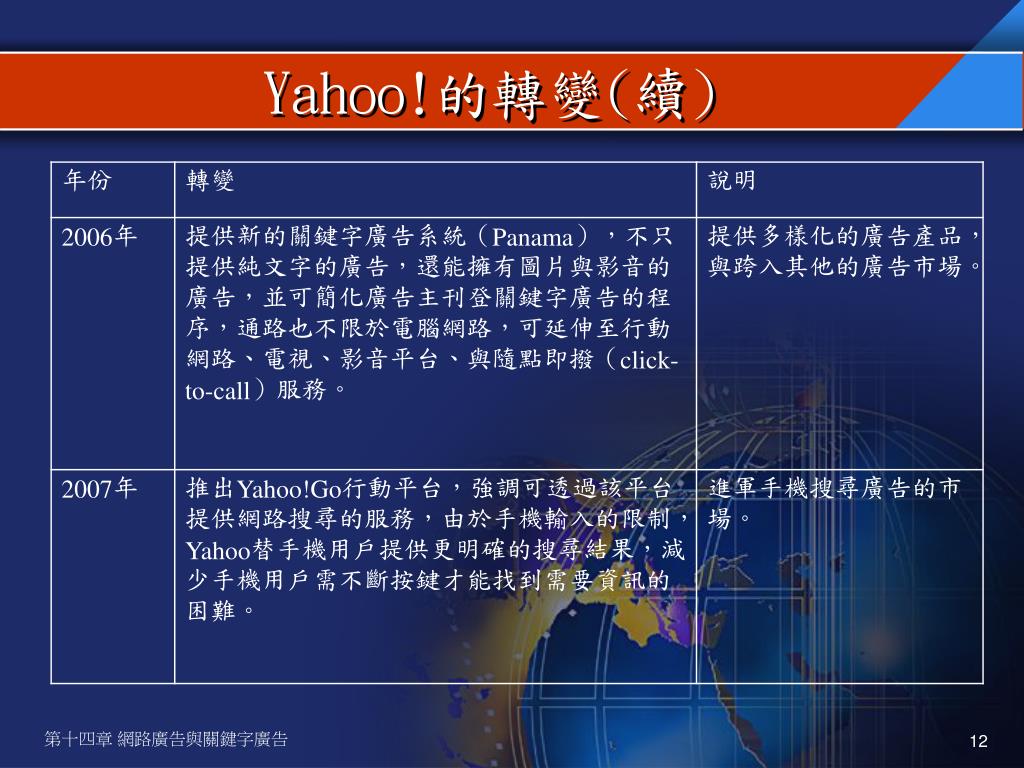 Yahoo!的轉變(續)

| 年份 | 轉變 | 說明 |
|---|---|---|
| 2006年 | 提供新的關鍵字廣告系統（Panama），不只提供純文字的廣告，還能擁有圖片與影音的廣告，並可簡化廣告主刊登關鍵字廣告的程序，通路也不限於電腦網路，可延伸至行動網路、電視、影音平台、與隨點即撥（click-to-call）服務。 | 提供多樣化的廣告產品，與跨入其他的廣告市場。 |
| 2007年 | 推出Yahoo!Go行動平台，強調可透過該平台提供網路搜尋的服務，由於手機輸入的限制，Yahoo替手機用戶提供更明確的搜尋結果，減少手機用戶需不斷按鍵才能找到需要資訊的困難。 | 進軍手機搜尋廣告的市場。 |

第十四章 網路廣告與關鍵字廣告

12